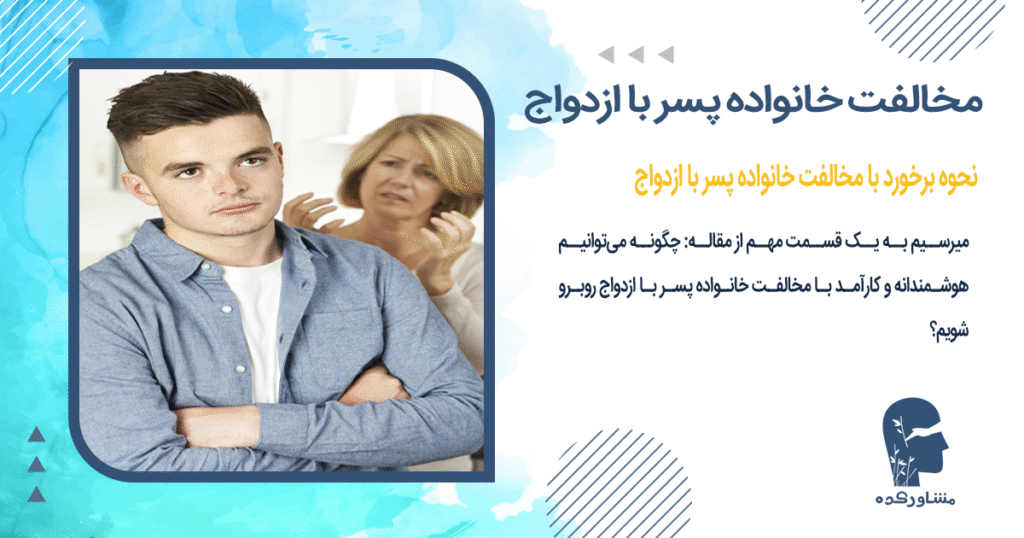 مخالفت خانواده پسر با ازدواج

نحوه برخورد با مخالفت خانواده پسر با ازدواج

میرسیم به یک قسمت مهم از مقاله: چگونه می‌توانیم هوشمندانه و کارآمد با مخالفت خانواده پسر با ازدواج روبرو شویم؟

مشاورکده